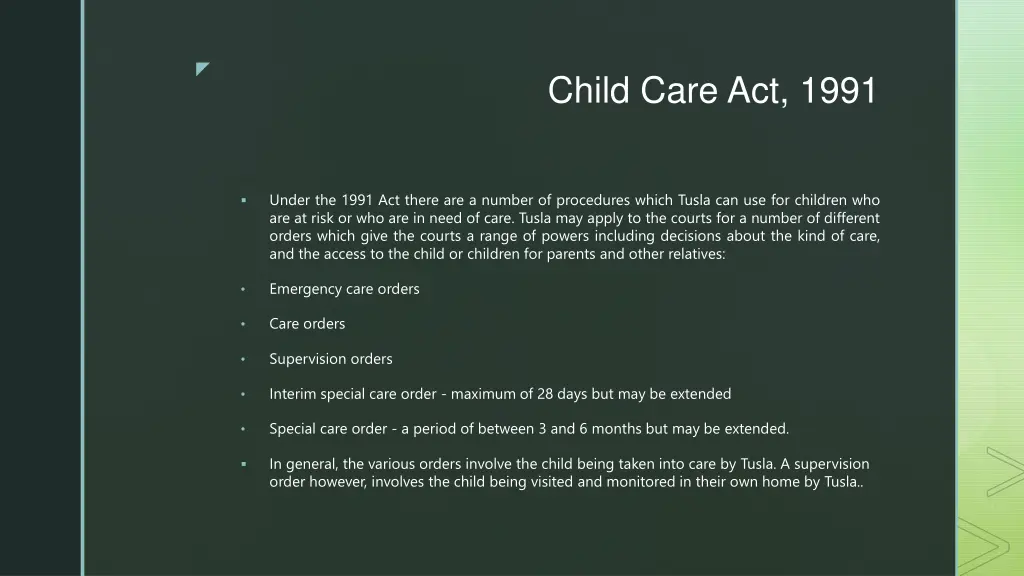 Child Care Act, 1991

▪ Under the 1991 Act there are a number of procedures which Tusla can use for children who are at risk or who are in need of care. Tusla may apply to the courts for a number of different orders which give the courts a range of powers including decisions about the kind of care, and the access to the child or children for parents and other relatives:

• Emergency care orders

• Care orders

• Supervision orders

• Interim special care order - maximum of 28 days but may be extended

• Special care order - a period of between 3 and 6 months but may be extended.

▪ In general, the various orders involve the child being taken into care by Tusla. A supervision order however, involves the child being visited and monitored in their own home by Tusla..